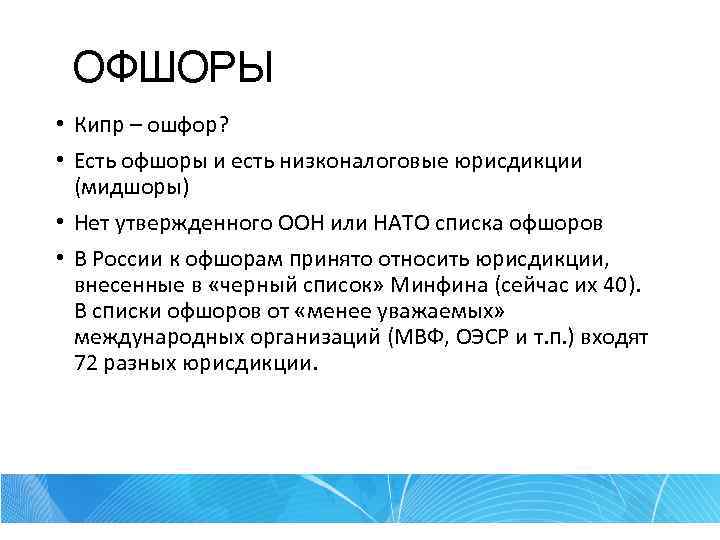 ОФШОРЫ

• Кипр – ошфор?

• Есть офшоры и есть низконалоговые юрисдикции (мидшоры)

• Нет утвержденного ООН или НАТО списка офшоров

• В России к офшорам принято относить юрисдикции, внесенные в «черный список» Минфина (сейчас их 40). В списки офшоров от «менее уважаемых» международных организаций (МВФ, ОЭСР и т.п.) входят 72 разных юрисдикции.